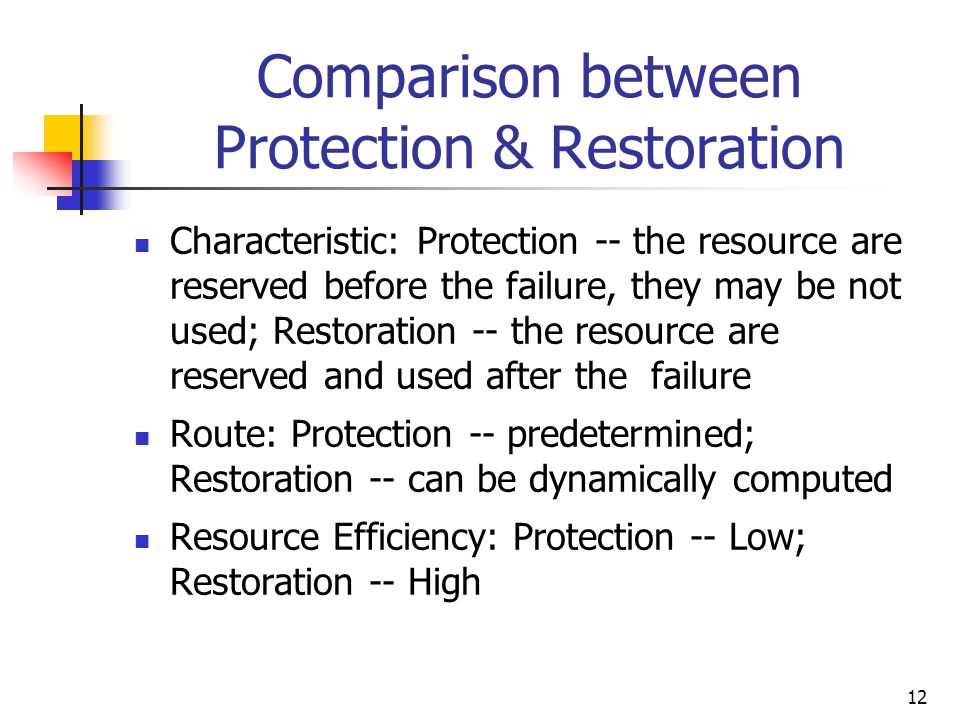 Comparison between Protection & Restoration

- Characteristic: Protection -- the resource are reserved before the failure, they may be not used; Restoration -- the resource are reserved and used after the failure
- Route: Protection -- predetermined; Restoration -- can be dynamically computed
- Resource Efficiency: Protection -- Low; Restoration -- High

12